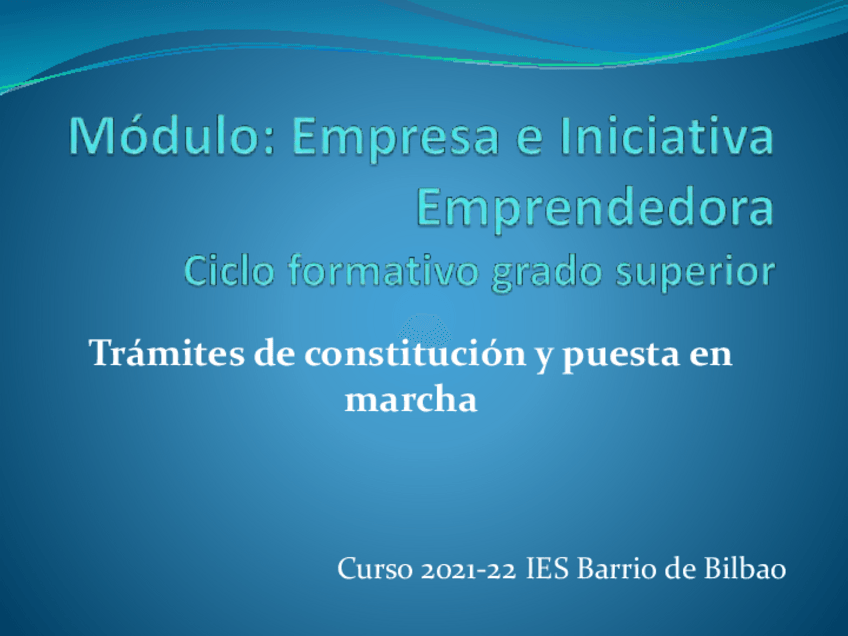 Módulo: Empresa e Iniciativa Emprendedora
Ciclo formativo grado superior

Trámites de constitución y puesta en marcha

Curso 2021-22 IES Barrio de Bilbao